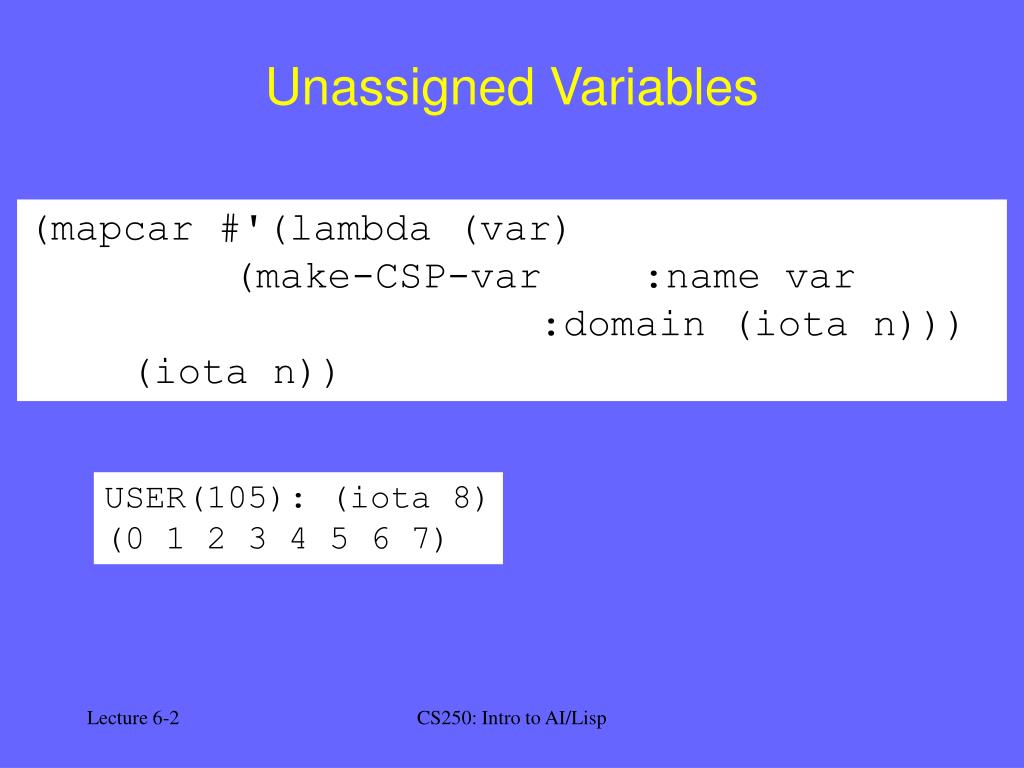 Unassigned Variables

(mapcar #'(lambda (var)
          (make-CSP-var    :name var
                           :domain (iota n)))
     (iota n))

USER(105): (iota 8)
(0 1 2 3 4 5 6 7)

Lecture 6-2

CS250: Intro to AI/Lisp